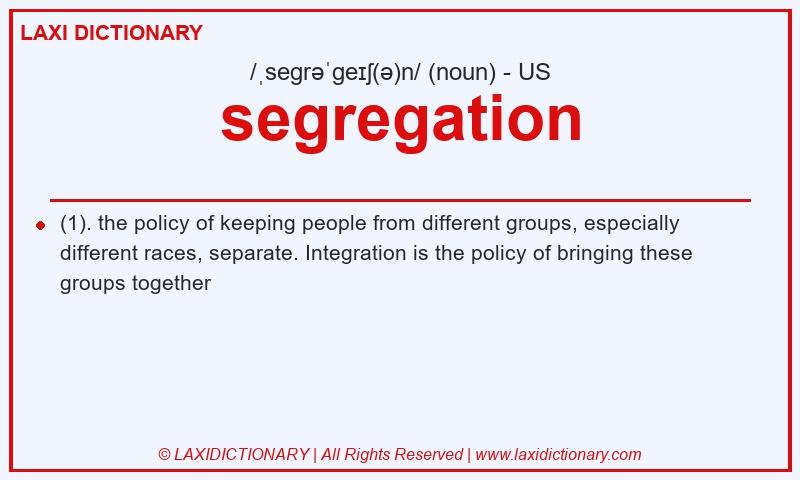 LAXI DICTIONARY

/ˌsegrəˈgeɪʃ(ə)n/ (noun) - US

segregation

(1). the policy of keeping people from different groups, especially different races, separate. Integration is the policy of bringing these groups together

© LAXIDICTIONARY | All Rights Reserved | www.laxidictionary.com